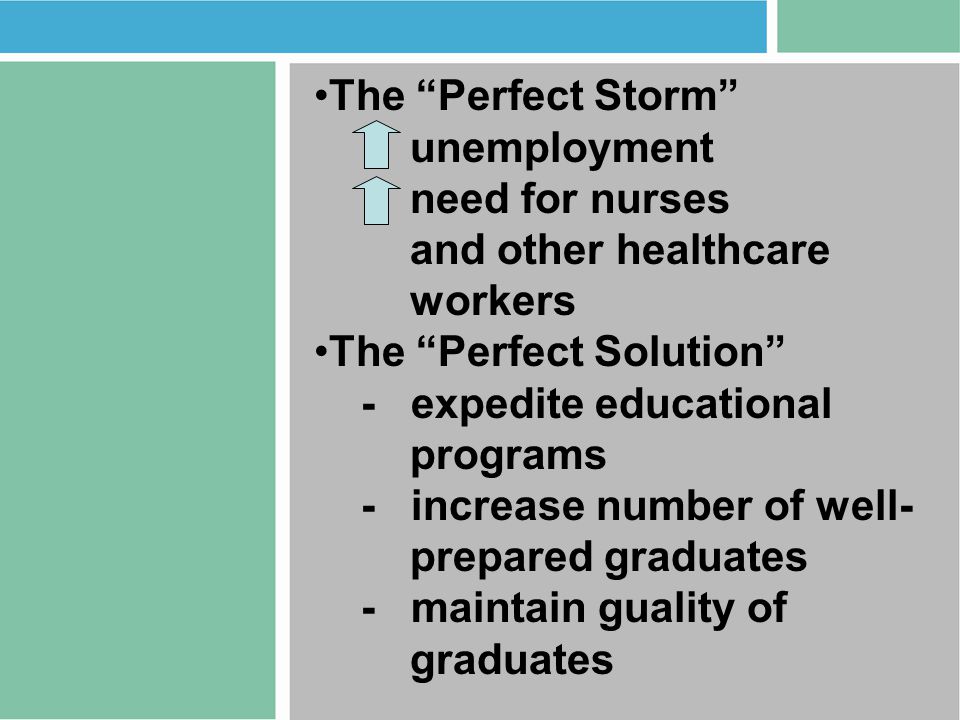 •The “Perfect Storm”
unemployment
need for nurses and other healthcare workers
•The “Perfect Solution”
- expedite educational programs
- increase number of well-prepared graduates
- maintain guality of graduates